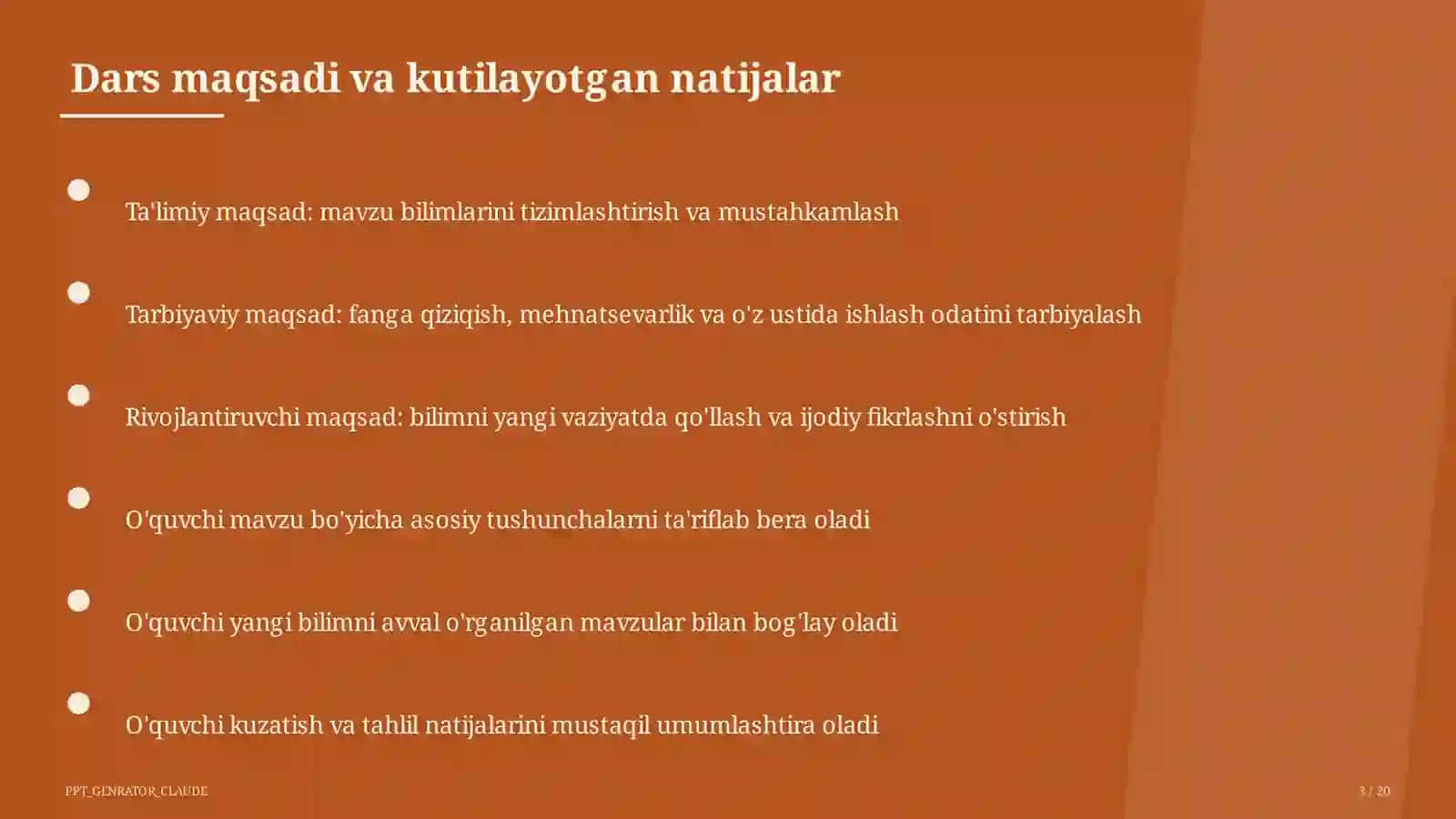 Dars maqsadi va kutilayotgan natijalar

Ta'limiy maqsad: mavzu bilimlarini tizimlashtirish va mustahkamlash

Tarbiyaviy maqsad: fanga qiziqish, mehnatsevarlik va o'z ustida ishlash odatini tarbiyalash

Rivojlantiruvchi maqsad: bilimni yangi vaziyatda qo'llash va ijodiy fikrlashni o'stirish

O'quvchi mavzu bo'yicha asosiy tushunchalarni ta'riflab bera oladi

O'quvchi yangi bilimni avval o'rganilgan mavzular bilan bog'lay oladi

O'quvchi kuzatish va tahlil natijalarini mustaqil umumlashtira oladi

PPT_GENRATOR_CLAUDE

3 / 20